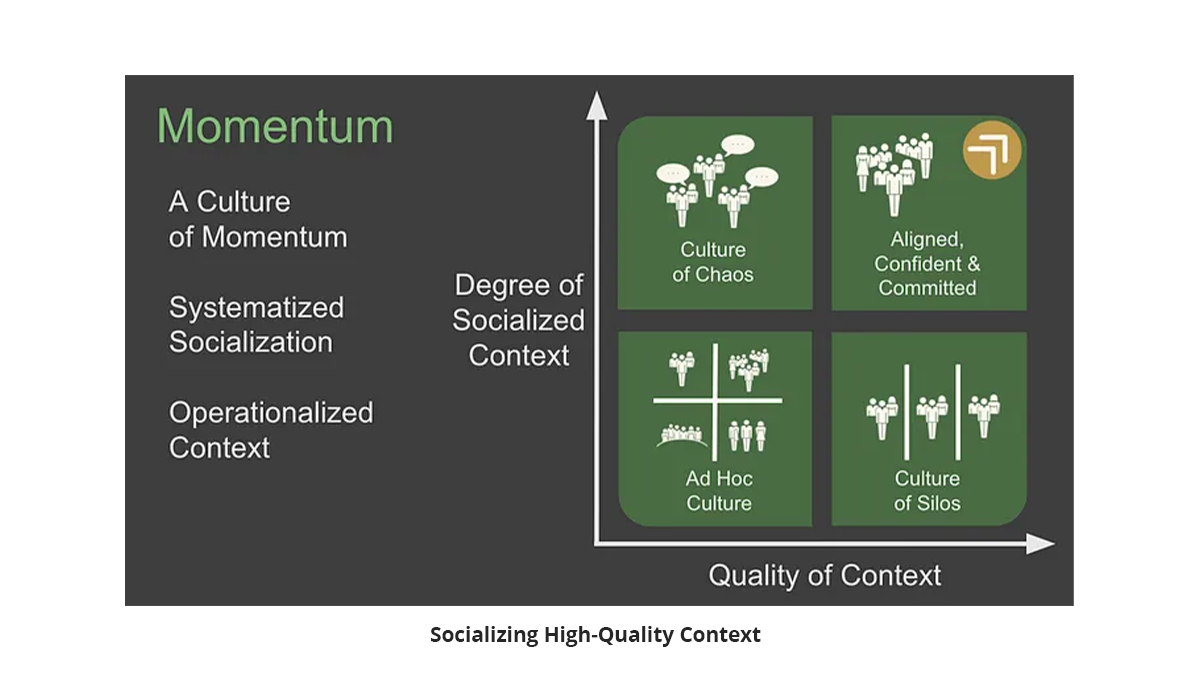 Momentum

A Culture of Momentum

Systematized Socialization

Operationalized Context

Degree of Socialized Context

Culture of Chaos

Aligned, Confident & Committed

Ad Hoc Culture

Culture of Silos

Quality of Context

Socializing High-Quality Context